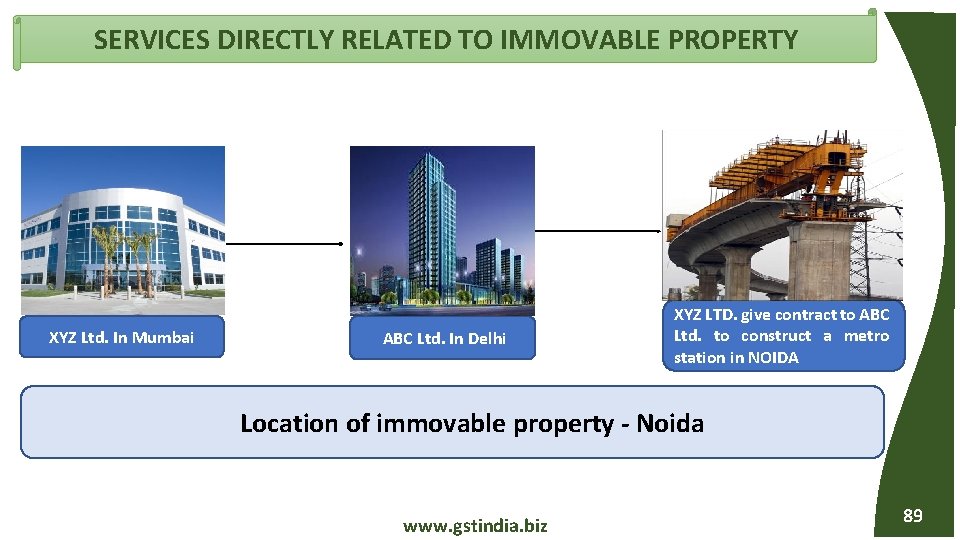 SERVICES DIRECTLY RELATED TO IMMOVABLE PROPERTY

XYZ Ltd. In Mumbai

ABC Ltd. In Delhi

XYZ LTD. give contract to ABC Ltd. to construct a metro station in NOIDA

Location of immovable property - Noida

www.gstindia.biz

89